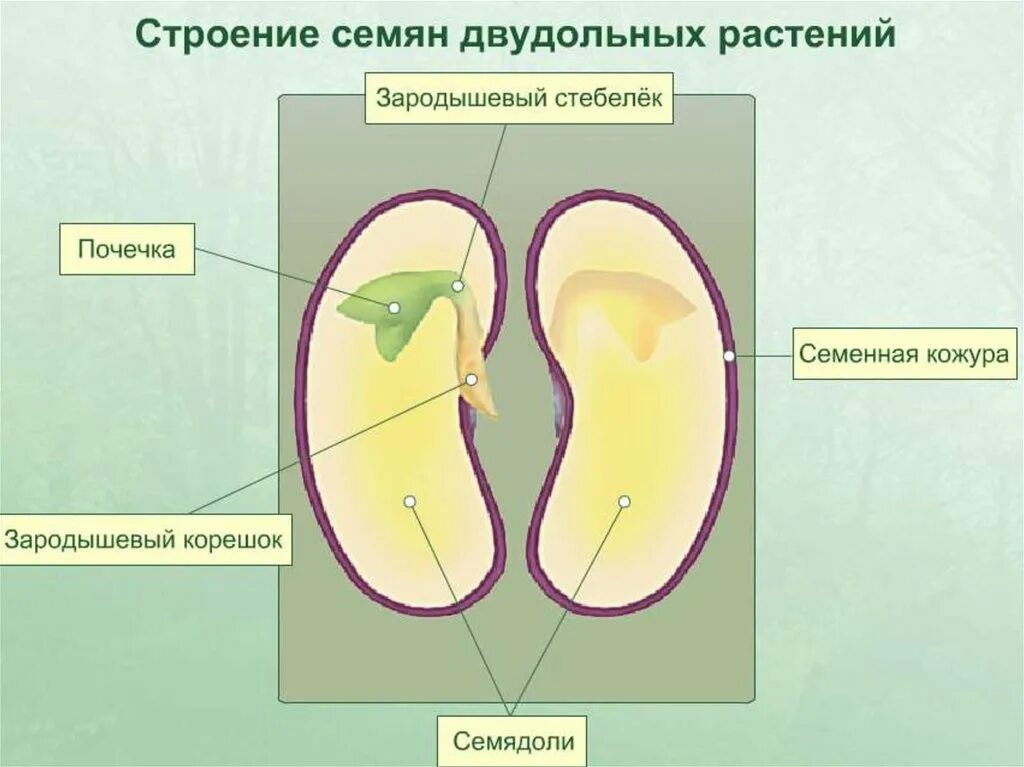 Строение семян двудольных растений

Зародышевый стебелёк

Почечка

Семенная кожура

Зародышевый корешок

Семядоли